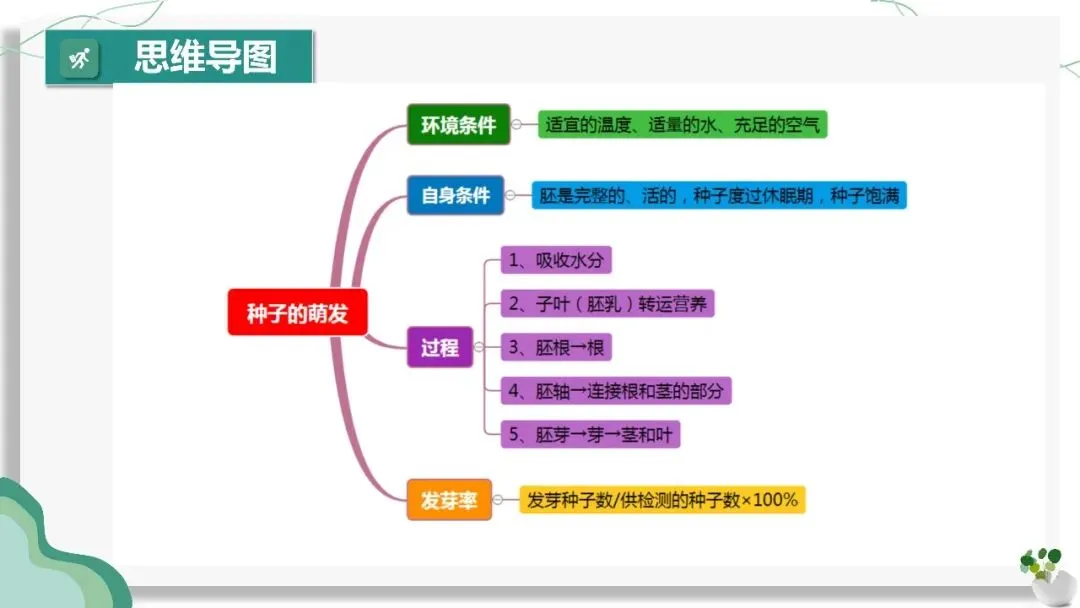 思维导图

种子的萌发

环境条件
适宜的温度、适量的水、充足的空气

自身条件
胚是完整的、活的，种子度过休眠期，种子饱满

过程
1、吸收水分
2、子叶（胚乳）转运营养
3、胚根→根
4、胚轴→连接根和茎的部分
5、胚芽→芽→茎和叶

发芽率
发芽种子数/供检测的种子数×100%